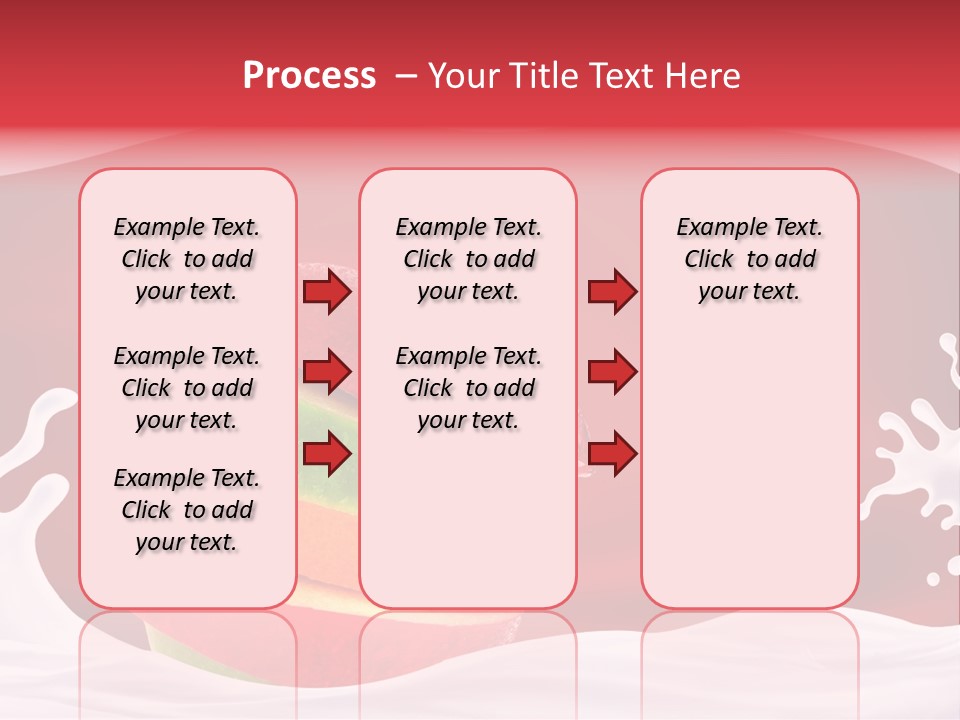 Process – Your Title Text Here

Example Text. Click to add your text.

Example Text. Click to add your text.

Example Text. Click to add your text.

Example Text. Click to add your text.

Example Text. Click to add your text.

Example Text. Click to add your text.